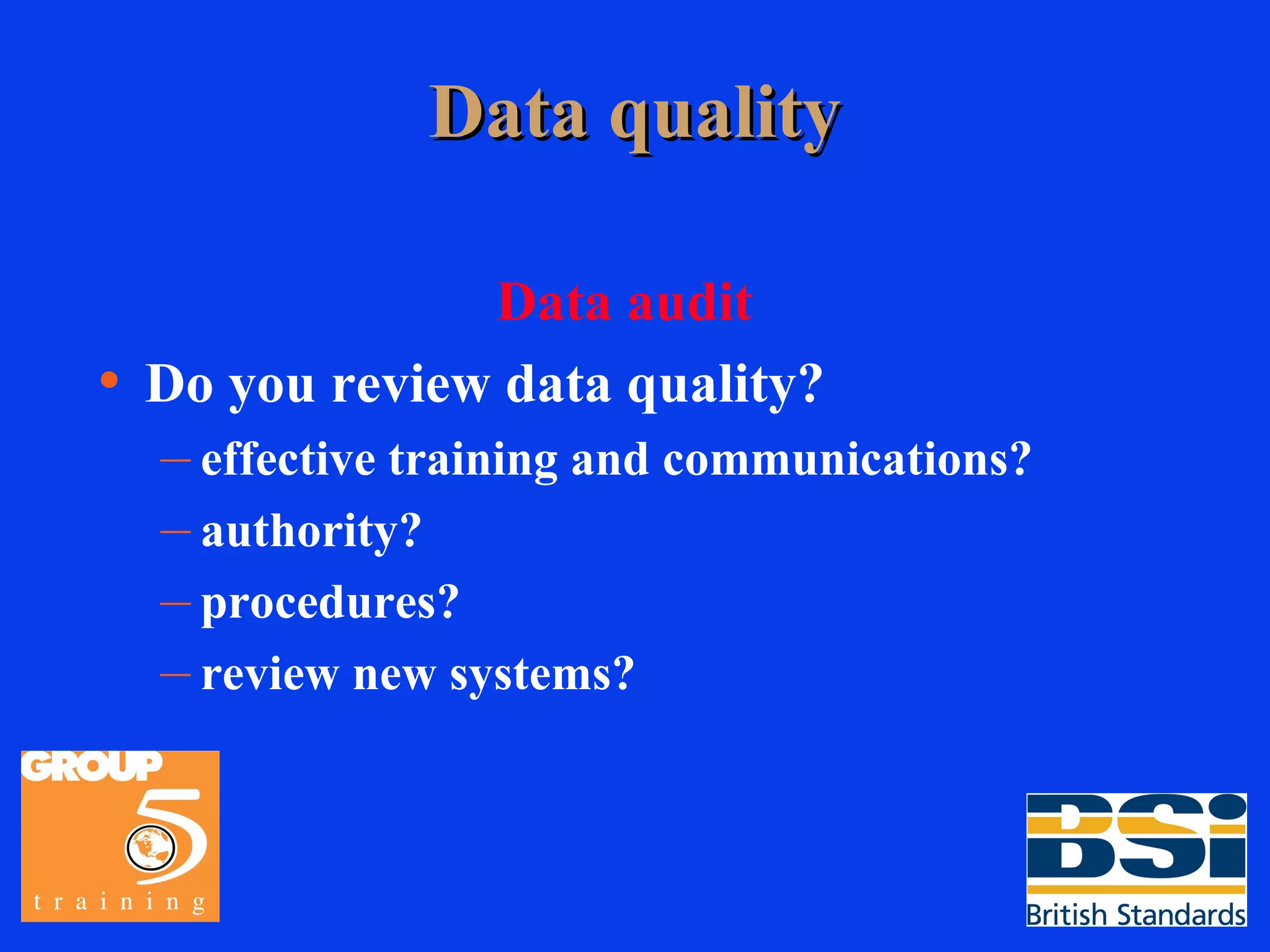 Data quality

Data audit

• Do you review data quality?
– effective training and communications?
– authority?
– procedures?
– review new systems?

GROUP 5 training

BSi British Standards